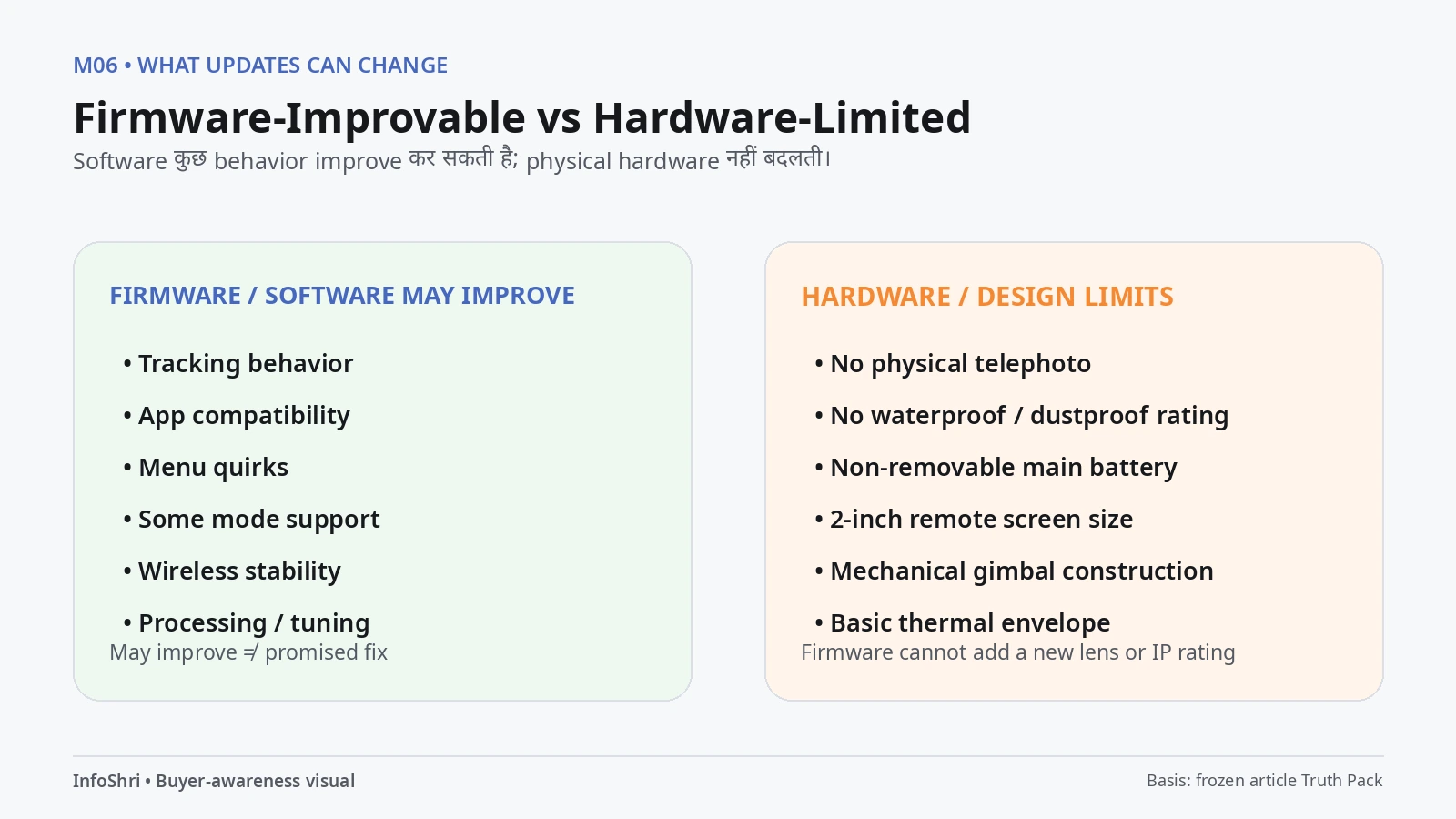 M06 • WHAT UPDATES CAN CHANGE

Firmware-Improvable vs Hardware-Limited

Software कुछ behavior improve कर सकती है; physical hardware नहीं बदलती।

FIRMWARE / SOFTWARE MAY IMPROVE

• Tracking behavior
• App compatibility
• Menu quirks
• Some mode support
• Wireless stability
• Processing / tuning

May improve ≠ promised fix

HARDWARE / DESIGN LIMITS

• No physical telephoto
• No waterproof / dustproof rating
• Non-removable main battery
• 2-inch remote screen size
• Mechanical gimbal construction
• Basic thermal envelope

Firmware cannot add a new lens or IP rating

InfoShri • Buyer-awareness visual

Basis: frozen article Truth Pack